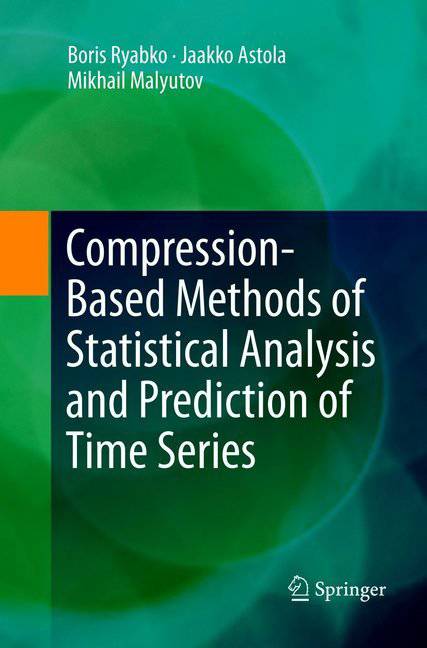 Boris Ryabko · Jaakko Astola
Mikhail Malyutov

Compression-Based Methods of Statistical Analysis and Prediction of Time Series

Springer